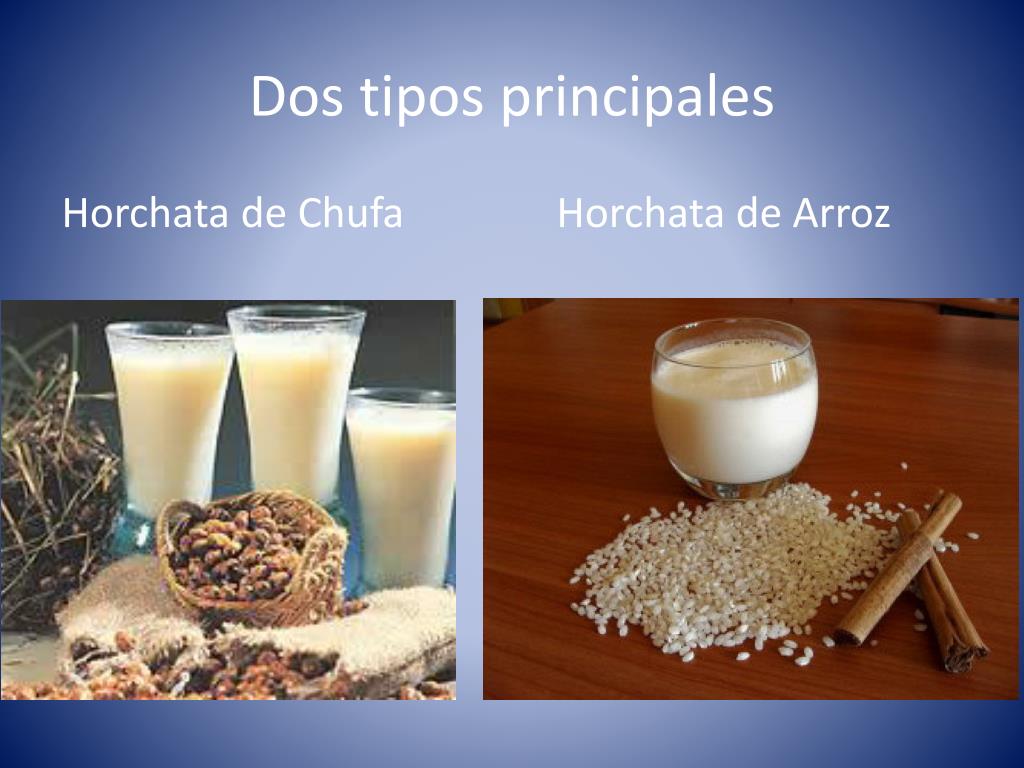 Dos tipos principales

Horchata de Chufa

Horchata de Arroz